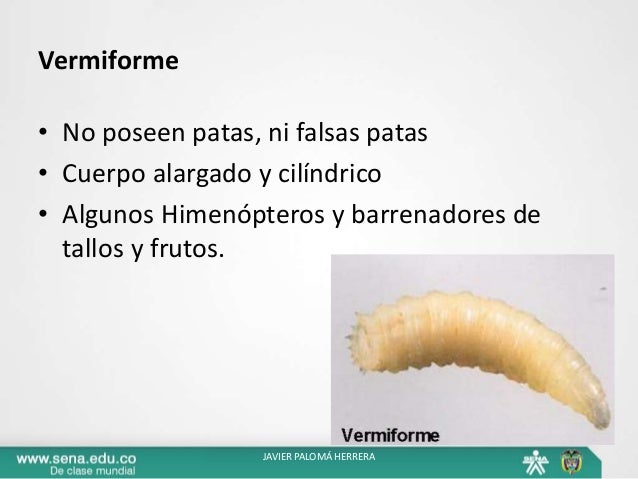 Vermiforme

• No poseen patas, ni falsas patas
• Cuerpo alargado y cilíndrico
• Algunos Himenópteros y barrenadores de tallos y frutos.

Vermiforme

www.sena.edu.co
De clase mundial

JAVIER PALOMÁ HERRERA

SENA